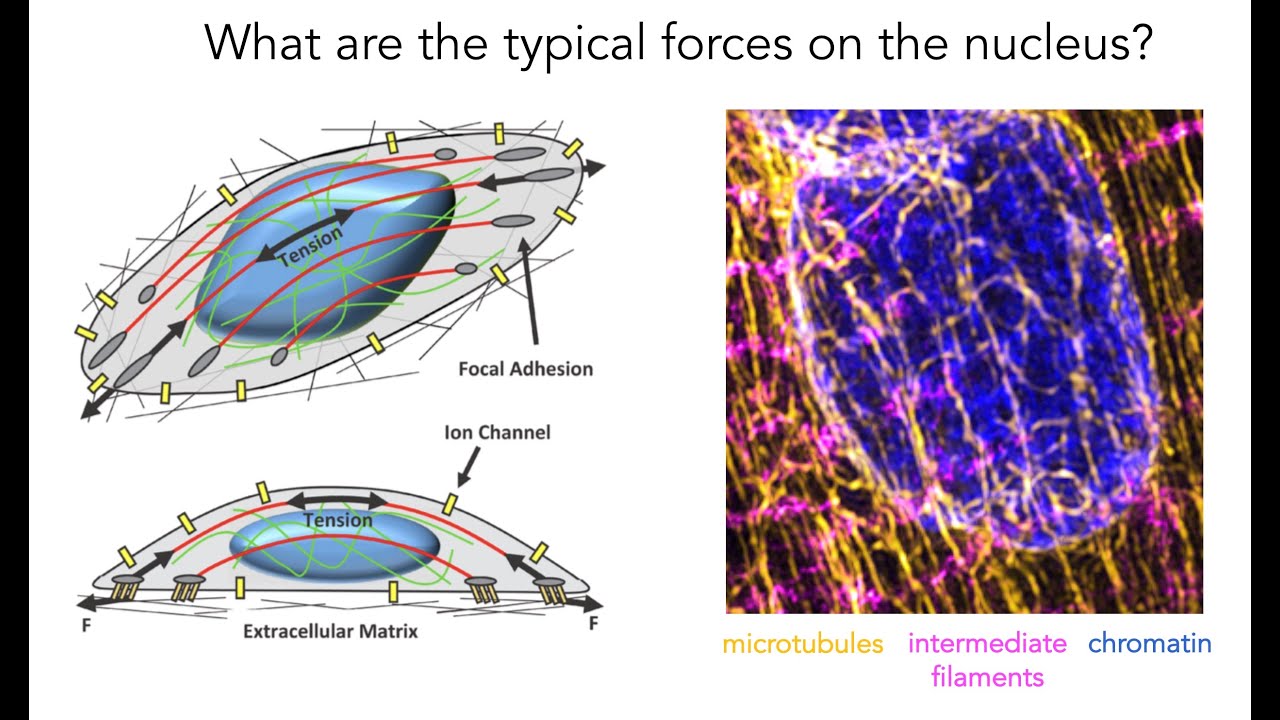 What are the typical forces on the nucleus?

Tension

Focal Adhesion

Ion Channel

Tension

F

Extracellular Matrix

F

microtubules intermediate filaments chromatin